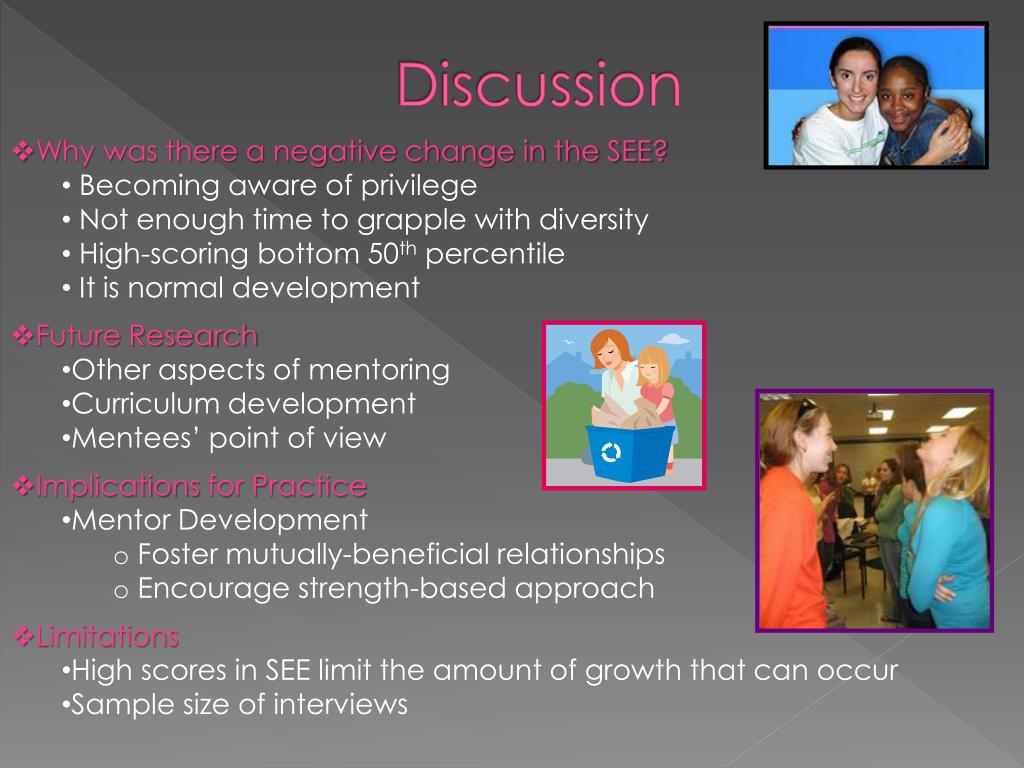 Discussion

❖Why was there a negative change in the SEE?
• Becoming aware of privilege
• Not enough time to grapple with diversity
• High-scoring bottom 50$^{th}$ percentile
• It is normal development

❖Future Research
•Other aspects of mentoring
•Curriculum development
•Mentees' point of view

❖Implications for Practice
•Mentor Development
o Foster mutually-beneficial relationships
o Encourage strength-based approach

❖Limitations
•High scores in SEE limit the amount of growth that can occur
•Sample size of interviews